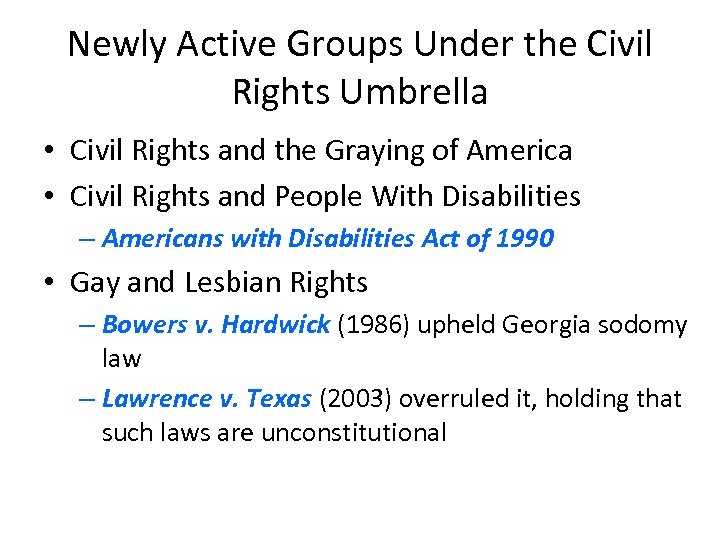 Newly Active Groups Under the Civil Rights Umbrella

• Civil Rights and the Graying of America
• Civil Rights and People With Disabilities
– Americans with Disabilities Act of 1990
• Gay and Lesbian Rights
– Bowers v. Hardwick (1986) upheld Georgia sodomy law
– Lawrence v. Texas (2003) overruled it, holding that such laws are unconstitutional